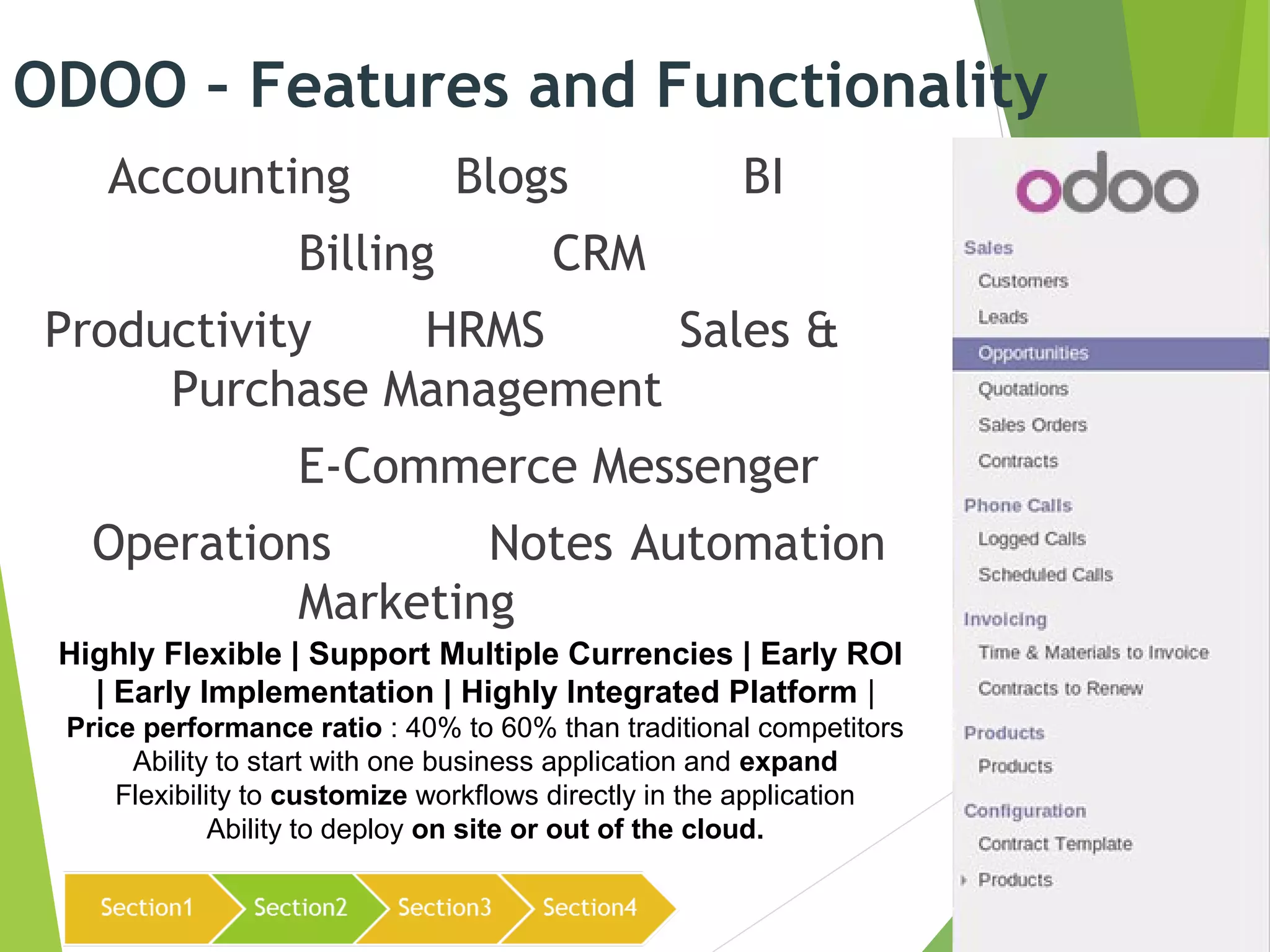 ODOO - Features and Functionality

Accounting Blogs BI

Billing CRM

Productivity HRMS Sales & Purchase Management

E-Commerce Messenger

Operations Notes Automation Marketing

Highly Flexible | Support Multiple Currencies | Early ROI | Early Implementation | Highly Integrated Platform |
Price performance ratio : 40% to 60% than traditional competitors
Ability to start with one business application and expand
Flexibility to customize workflows directly in the application
Ability to deploy on site or out of the cloud.

Section1 Section2 Section3 Section4

odoo

Sales
Customers
Leads
Opportunities
Quotations
Sales Orders
Contracts
Phone Calls
Logged Calls
Scheduled Calls
Invoicing
Time & Materials to Invoice
Contracts to Renew
Products
Products
Configuration
Contract Template
Products